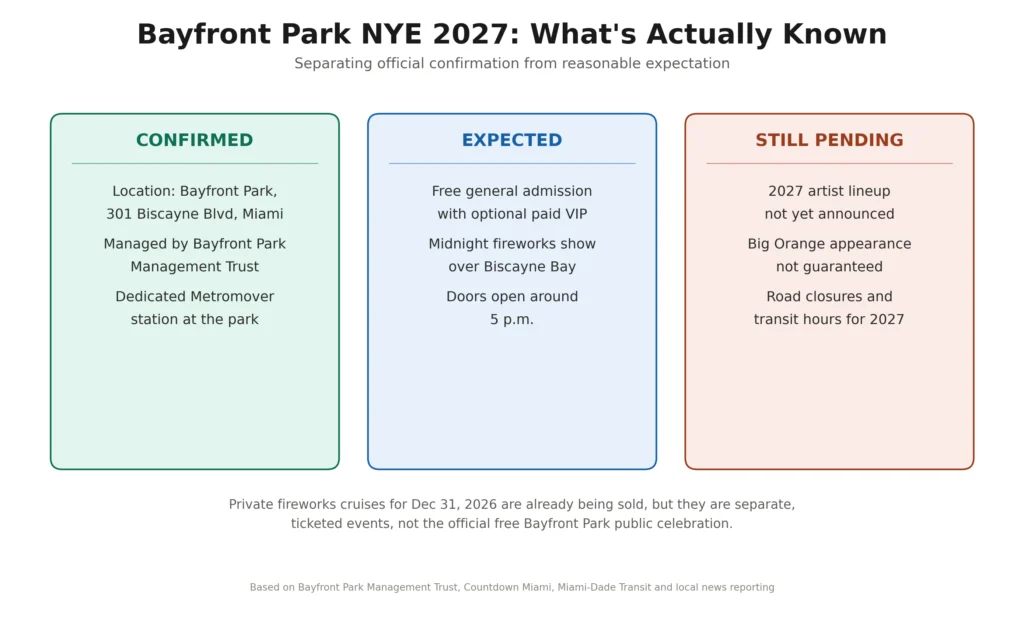 Bayfront Park NYE 2027: What's Actually Known

Separating official confirmation from reasonable expectation

CONFIRMED

Location: Bayfront Park, 301 Biscayne Blvd, Miami

Managed by Bayfront Park Management Trust

Dedicated Metromover station at the park

EXPECTED

Free general admission with optional paid VIP

Midnight fireworks show over Biscayne Bay

Doors open around 5 p.m.

STILL PENDING

2027 artist lineup not yet announced

Big Orange appearance not guaranteed

Road closures and transit hours for 2027

Private fireworks cruises for Dec 31, 2026 are already being sold, but they are separate, ticketed events, not the official free Bayfront Park public celebration.

Based on Bayfront Park Management Trust, Countdown Miami, Miami-Dade Transit and local news reporting